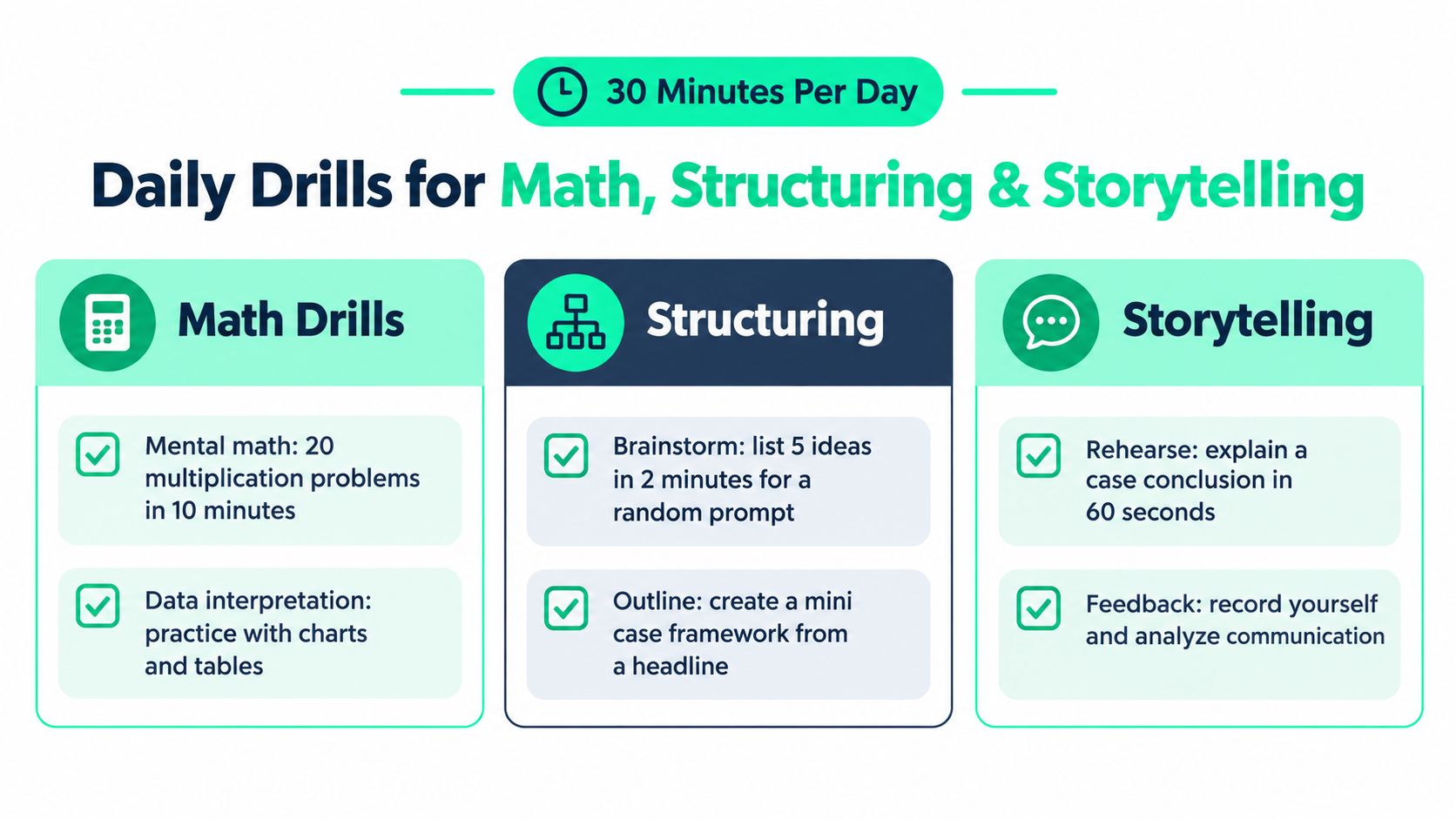 30 Minutes Per Day

Daily Drills for Math, Structuring & Storytelling

Math Drills

Mental math: 20 multiplication problems in 10 minutes

Data interpretation: practice with charts and tables

Structuring

Brainstorm: list 5 ideas in 2 minutes for a random prompt

Outline: create a mini case framework from a headline

Storytelling

Rehearse: explain a case conclusion in 60 seconds

Feedback: record yourself and analyze communication